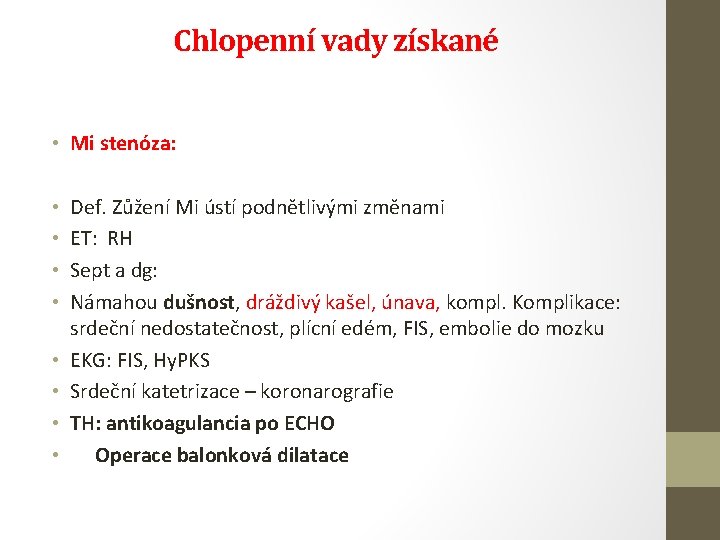 Chlopenní vady získané

• Mi stenóza:

• Def. Zůžení Mi ústí podnětlivými změnami
• ET: RH
• Sept a dg:
• Námahou dušnost, dráždivý kašel, únava, kompl. Komplikace: srdeční nedostatečnost, plícní edém, FIS, embolie do mozku
• EKG: FIS, HyPKS
• Srdeční katetrizace – koronarografie
• TH: antikoagulancia po ECHO
• Operace balonková dilatace